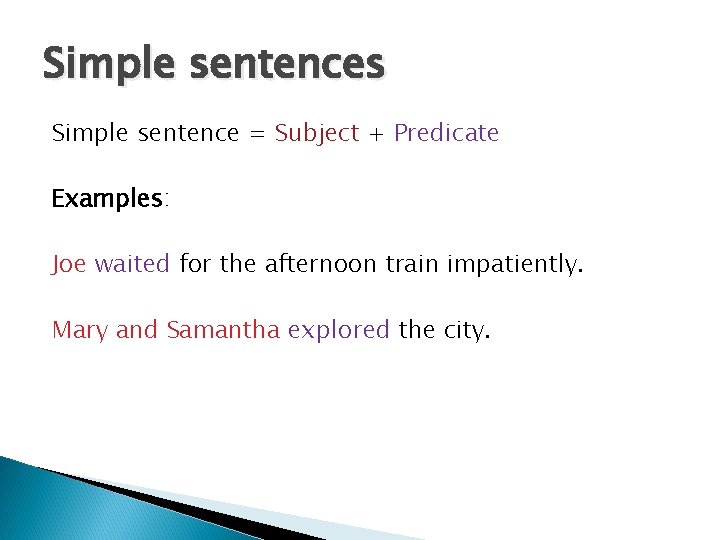 Simple sentences

Simple sentence = Subject + Predicate

Examples:

Joe waited for the afternoon train impatiently.

Mary and Samantha explored the city.